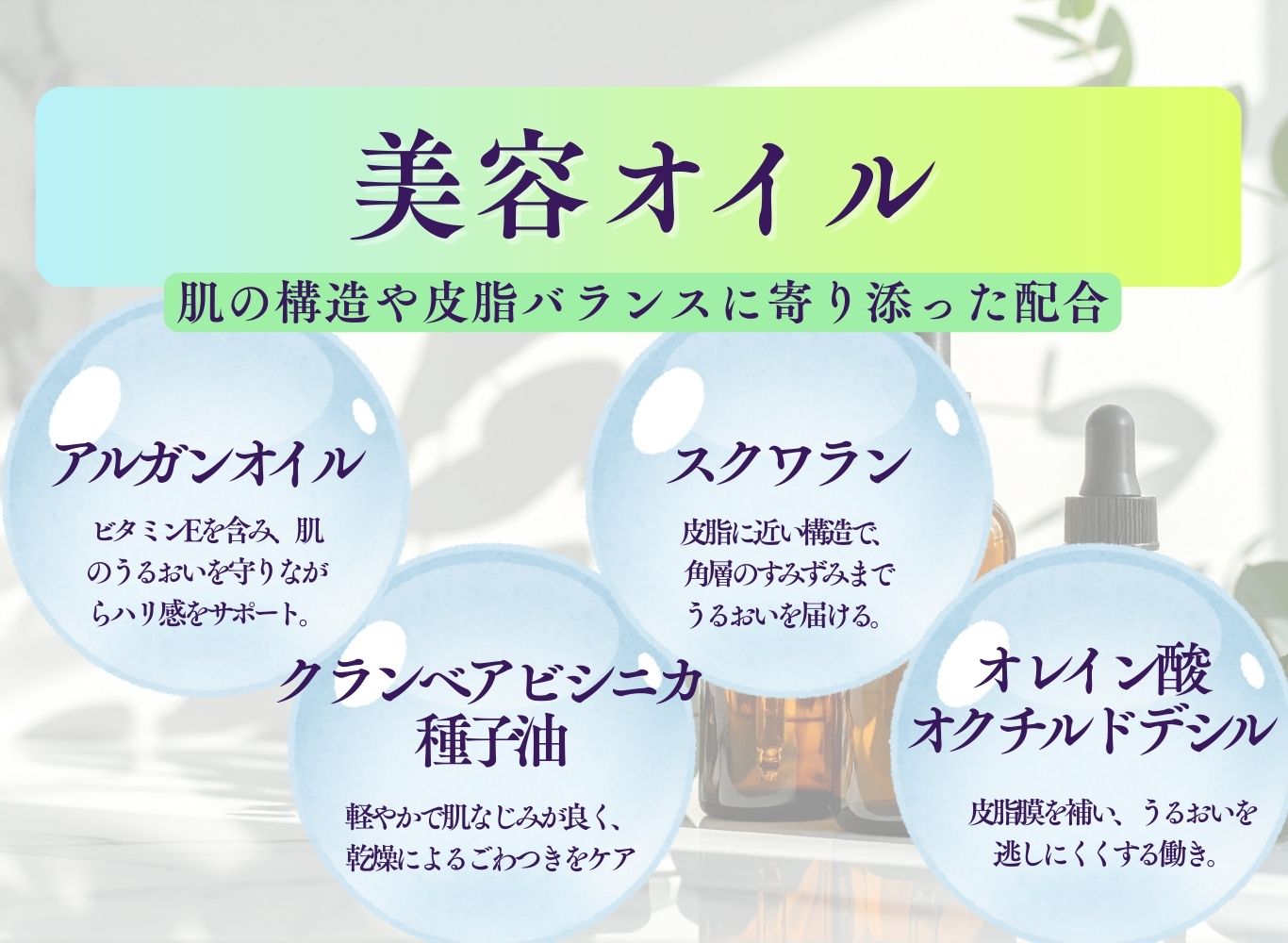 美容オイル

肌の構造や皮脂バランスに寄り添った配合

アルガンオイル

ビタミンEを含み、肌のうるおいを守りながらハリ感をサポート。

スクワラン

皮脂に近い構造で、角層のすみずみまでうるおいを届ける。

クランベアビシニカ種子油

軽やかで肌なじみが良く、乾燥によるごわつきをケア

オレイン酸オクチルドデシル

皮脂膜を補い、うるおいを逃しにくくする働き。